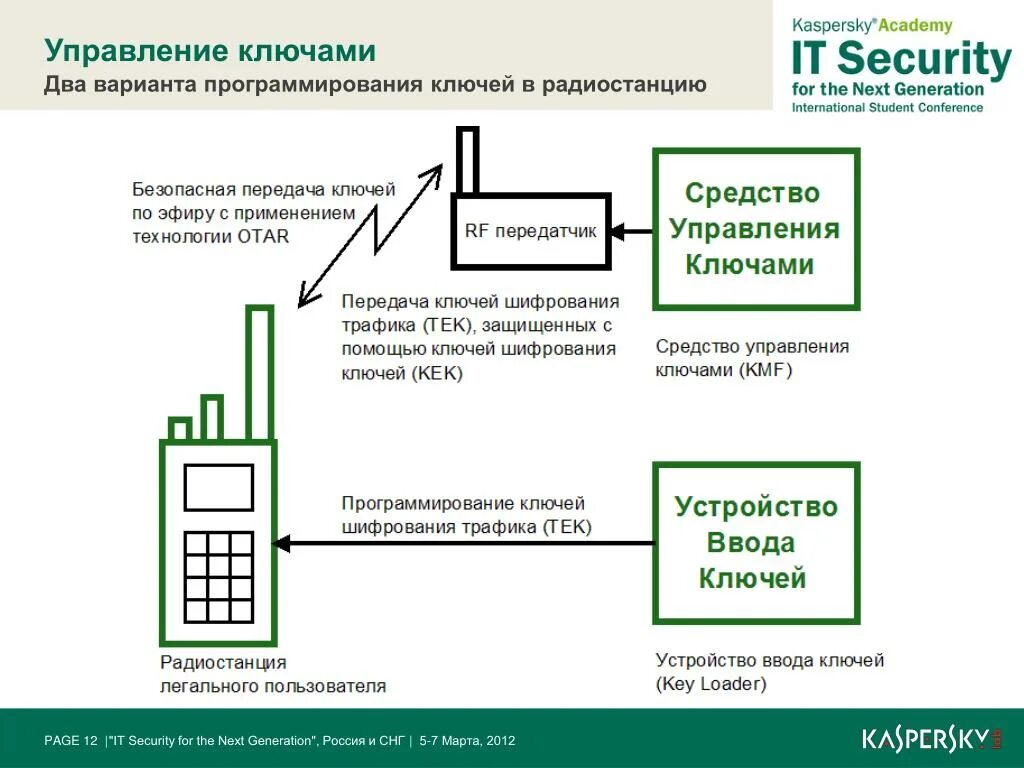 Управление ключами
Два варианта программирования ключей в радиостанцию

Kaspersky® Academy
IT Security
for the Next Generation
International Student Conference

Безопасная передача ключей по эфиру с применением технологии OTAR

RF передатчик

Средство Управления Ключами

Передача ключей шифрования трафика (TEK), защищенных с помощью ключей шифрования ключей (KEK)

Средство управления ключами (KMF)

Программирование ключей шифрования трафика (TEK)

Устройство Ввода Ключей

Радиостанция легального пользователя

Устройство ввода ключей (Key Loader)

PAGE 12 |"IT Security for the Next Generation", Россия и СНГ | 5-7 Марта, 2012

KASPERSKY lab